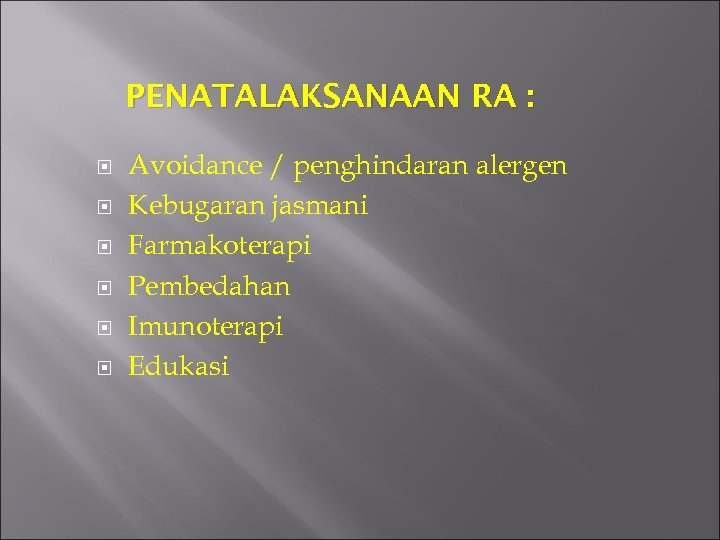 PENATALAKSANAAN RA :

Avoidance / penghindaran alergen
Kebugaran jasmani
Farmakoterapi
Pembedahan
Imunoterapi
Edukasi